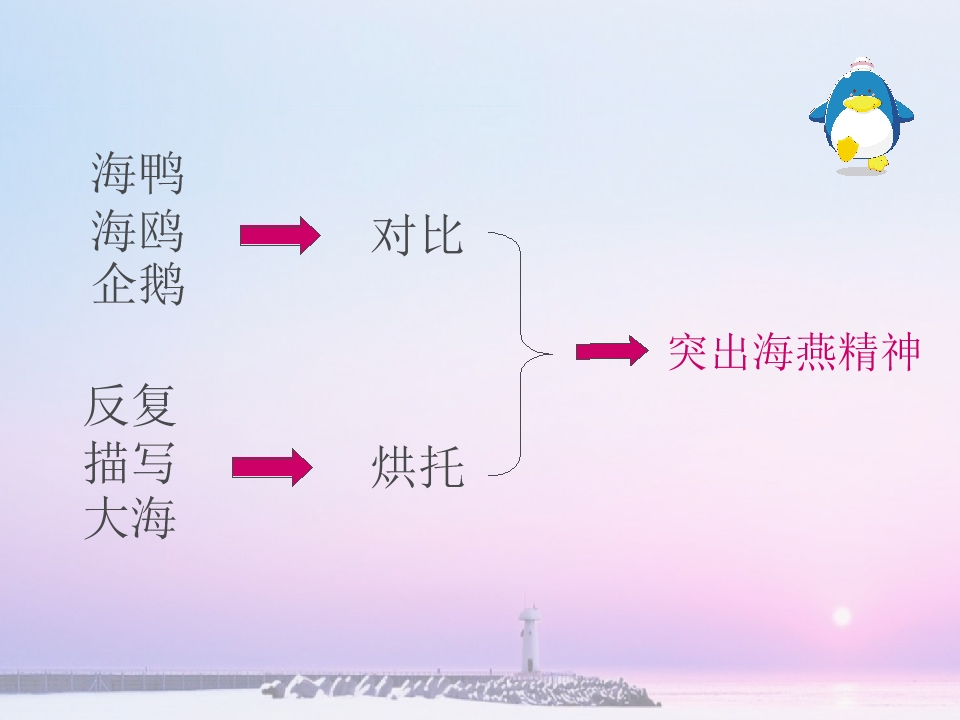 海鸭
海鸥
企鹅

对比

反复
描写
大海

烘托

突出海燕精神